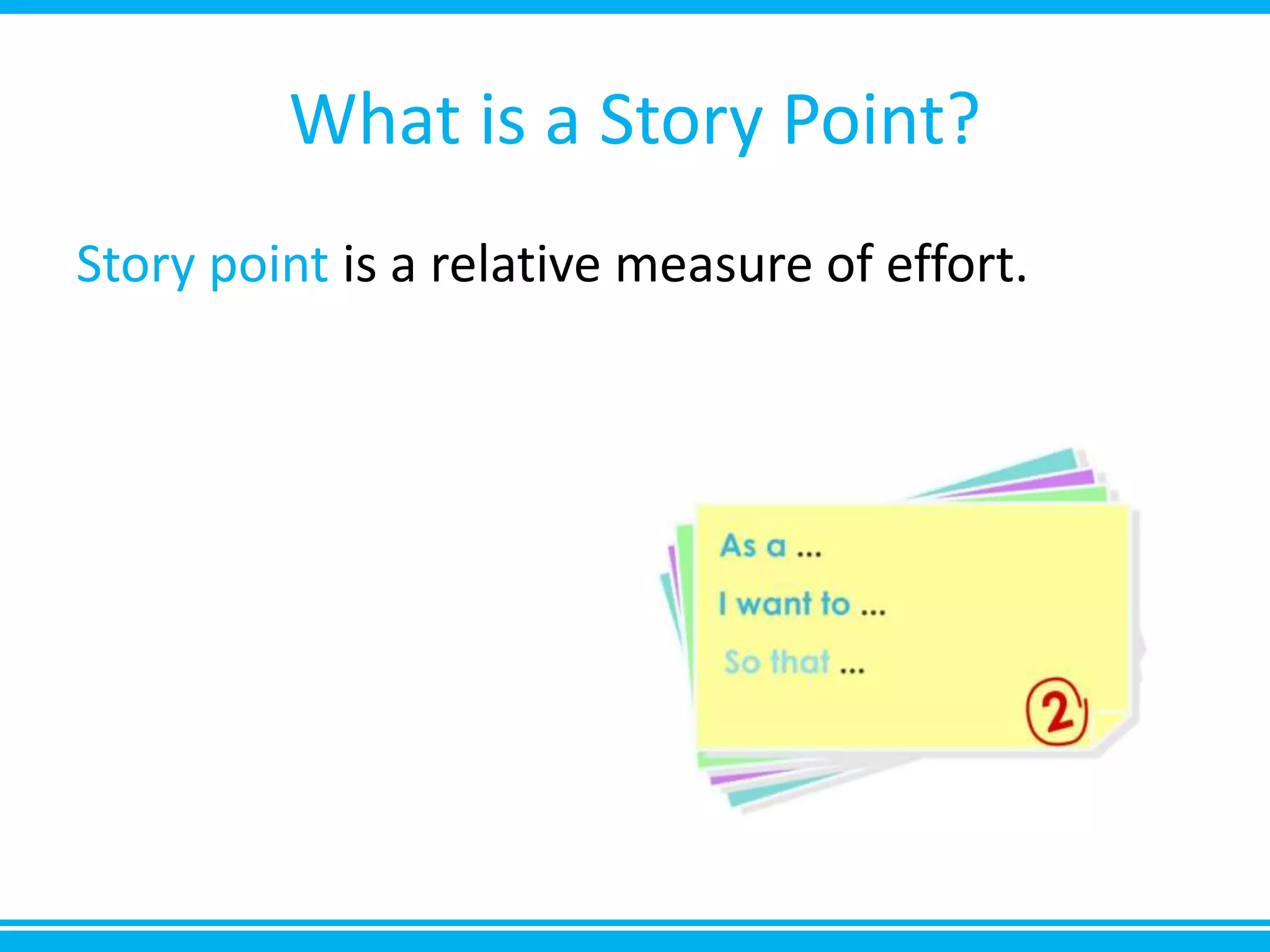 What is a Story Point?

Story point is a relative measure of effort.

As a ...

I want to ...

So that ...

2